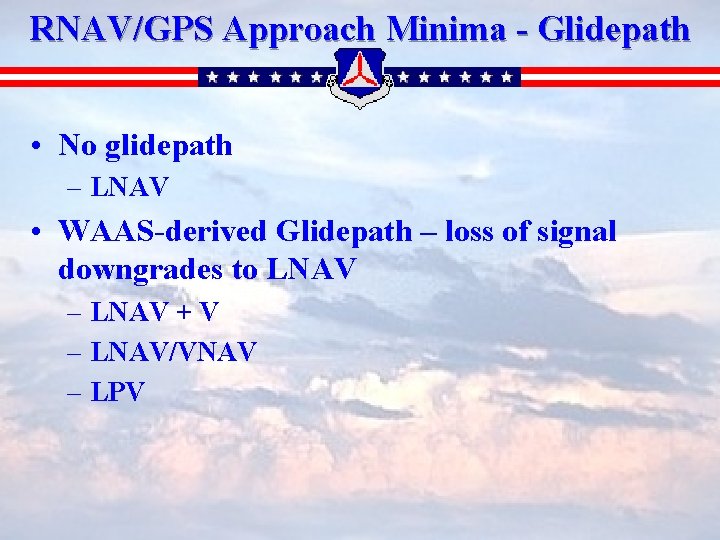 RNAV/GPS Approach Minima - Glidepath

• No glidepath
  – LNAV
• WAAS-derived Glidepath – loss of signal downgrades to LNAV
  – LNAV + V
  – LNAV/VNAV
  – LPV